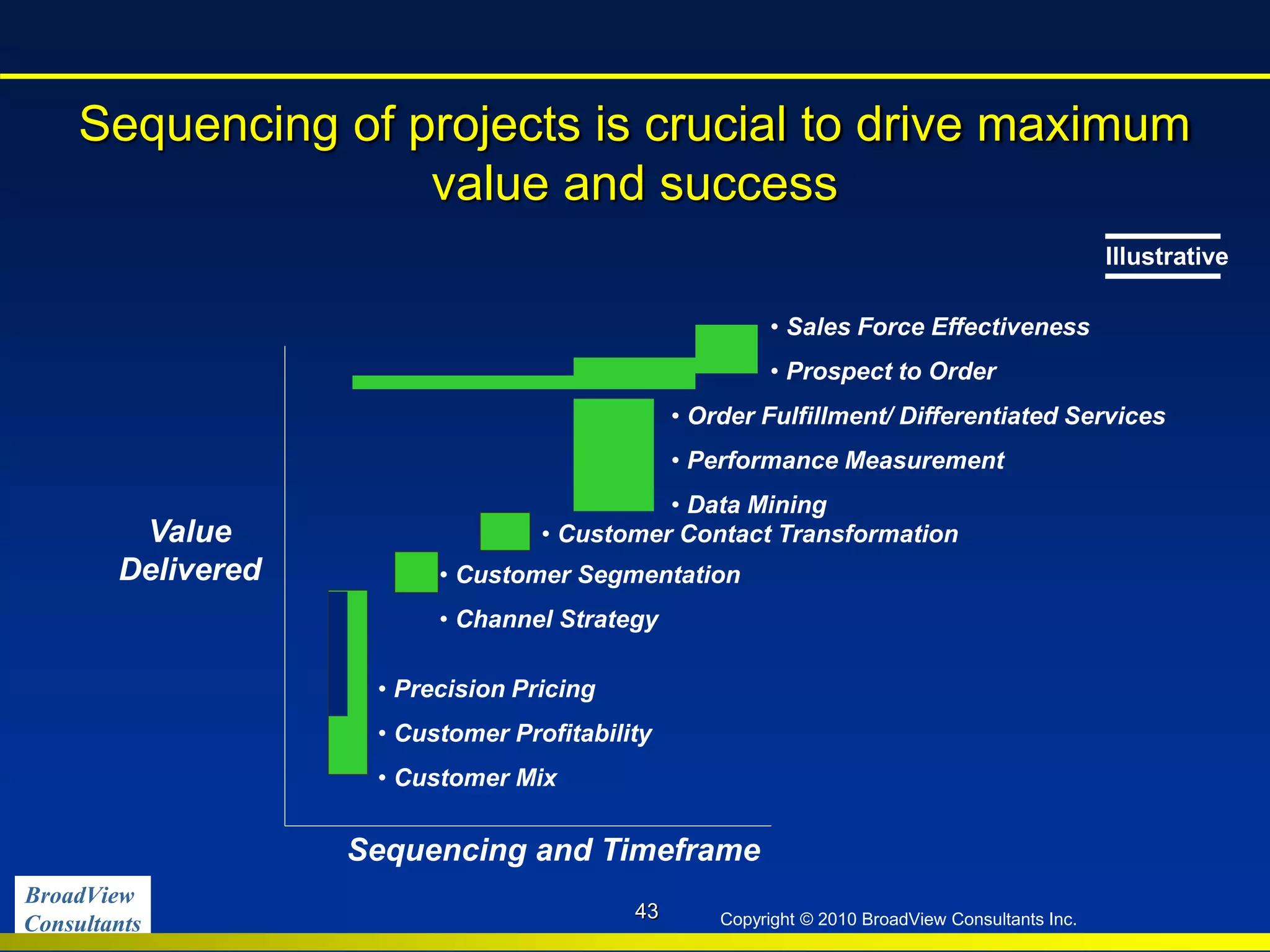 Sequencing of projects is crucial to drive maximum value and success

Illustrative

• Sales Force Effectiveness
• Prospect to Order
• Order Fulfillment/ Differentiated Services
• Performance Measurement
• Data Mining
• Customer Contact Transformation
• Customer Segmentation
• Channel Strategy
• Precision Pricing
• Customer Profitability
• Customer Mix

Value Delivered

Sequencing and Timeframe

BroadView Consultants

43

Copyright © 2010 BroadView Consultants Inc.